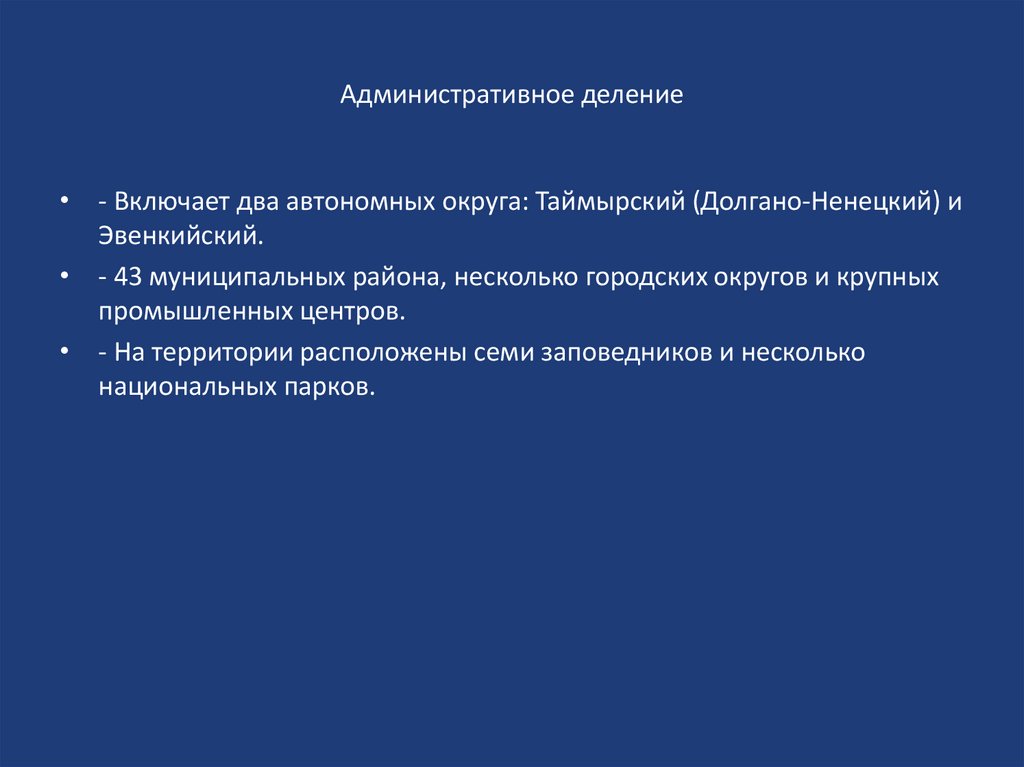 Административное деление

• - Включает два автономных округа: Таймырский (Долгано-Ненецкий) и Эвенкийский.
• - 43 муниципальных района, несколько городских округов и крупных промышленных центров.
• - На территории расположены семи заповедников и несколько национальных парков.